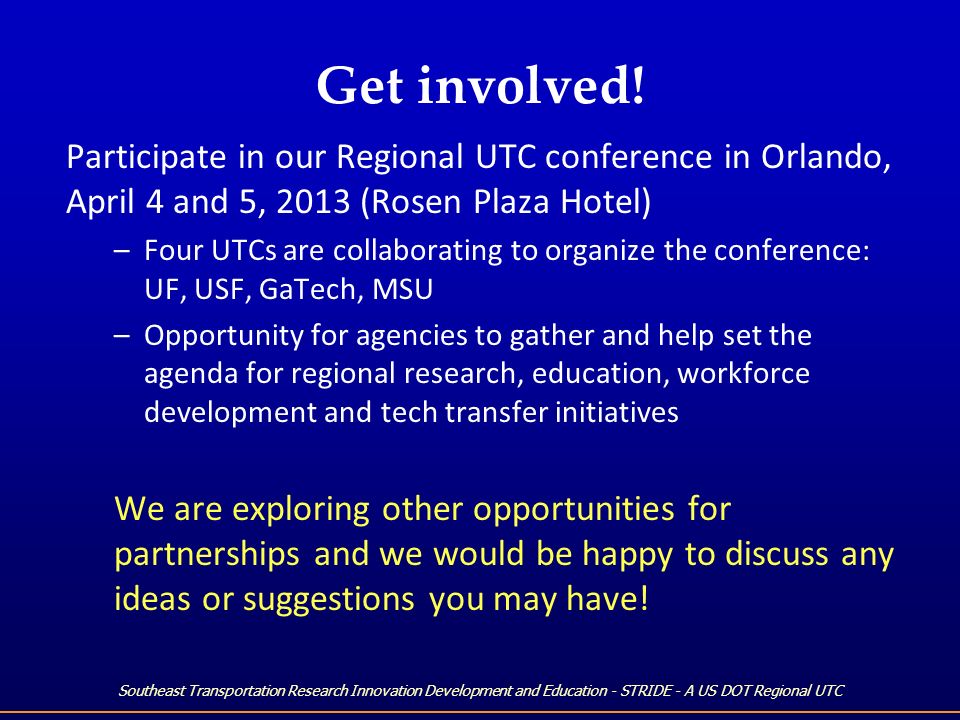 Get involved!

Participate in our Regional UTC conference in Orlando, April 4 and 5, 2013 (Rosen Plaza Hotel)

– Four UTCs are collaborating to organize the conference: UF, USF, GaTech, MSU

– Opportunity for agencies to gather and help set the agenda for regional research, education, workforce development and tech transfer initiatives

We are exploring other opportunities for partnerships and we would be happy to discuss any ideas or suggestions you may have!

Southeast Transportation Research Innovation Development and Education - STRIDE - A US DOT Regional UTC